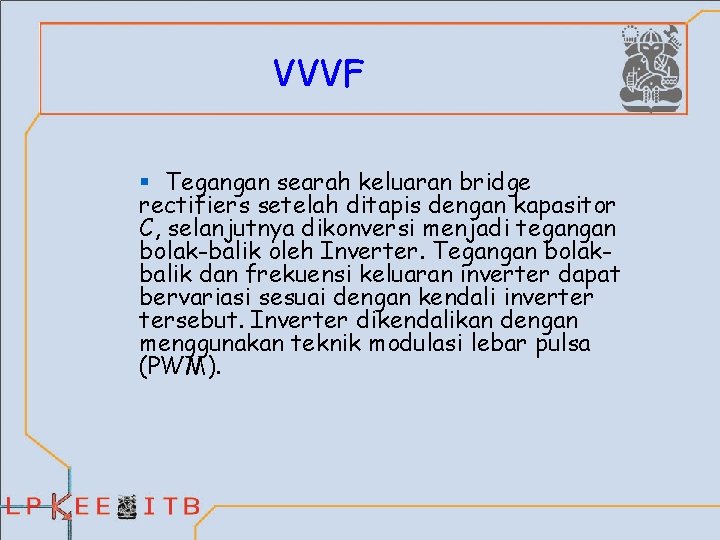 VVVF

▪ Tegangan searah keluaran bridge rectifiers setelah ditapis dengan kapasitor C, selanjutnya dikonversi menjadi tegangan bolak-balik oleh Inverter. Tegangan bolak-balik dan frekuensi keluaran inverter dapat bervariasi sesuai dengan kendali inverter tersebut. Inverter dikendalikan dengan menggunakan teknik modulasi lebar pulsa (PWM).

LPKEE ITB